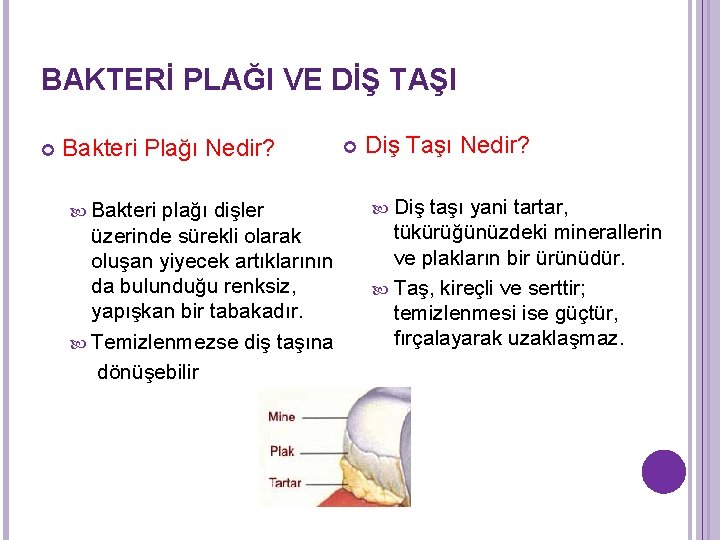 BAKTERİ PLAĞI VE DİŞ TAŞI

Bakteri Plağı Nedir?

Bakteri plağı dişler üzerinde sürekli olarak oluşan yiyecek artıklarının da bulunduğu renksiz, yapışkan bir tabakadır.

Temizlenmezse diş taşına dönüşebilir

Diş Taşı Nedir?

Diş taşı yani tartar, tükürüğünüzdeki minerallerin ve plakların bir ürünüdür.

Taş, kireçli ve serttir; temizlenmesi ise güçtür, fırçalayarak uzaklaşmaz.

Mine

Plak

Tartar